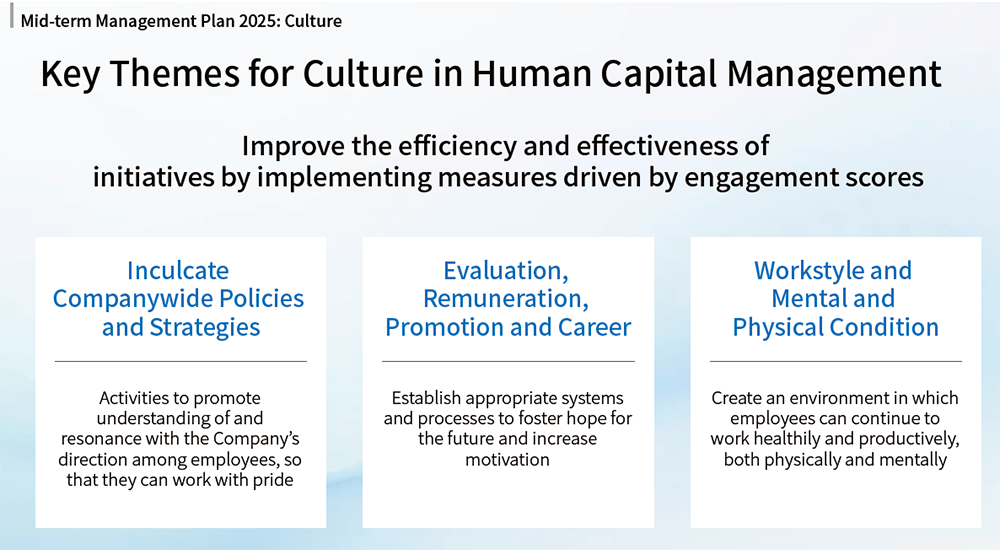 Mid-term Management Plan 2025: Culture

Key Themes for Culture in Human Capital Management

Improve the efficiency and effectiveness of initiatives by implementing measures driven by engagement scores

Inculcate Companywide Policies and Strategies

Activities to promote understanding of and resonance with the Company's direction among employees, so that they can work with pride

Evaluation, Remuneration, Promotion and Career

Establish appropriate systems and processes to foster hope for the future and increase motivation

Workstyle and Mental and Physical Condition

Create an environment in which employees can continue to work healthily and productively, both physically and mentally